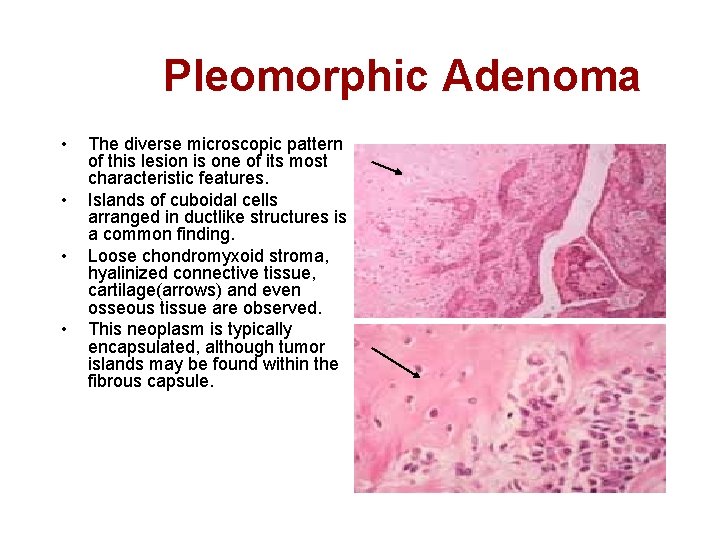 Pleomorphic Adenoma

• The diverse microscopic pattern of this lesion is one of its most characteristic features.
• Islands of cuboidal cells arranged in ductlike structures is a common finding.
• Loose chondromyxoid stroma, hyalinized connective tissue, cartilage(arrows) and even osseous tissue are observed.
• This neoplasm is typically encapsulated, although tumor islands may be found within the fibrous capsule.